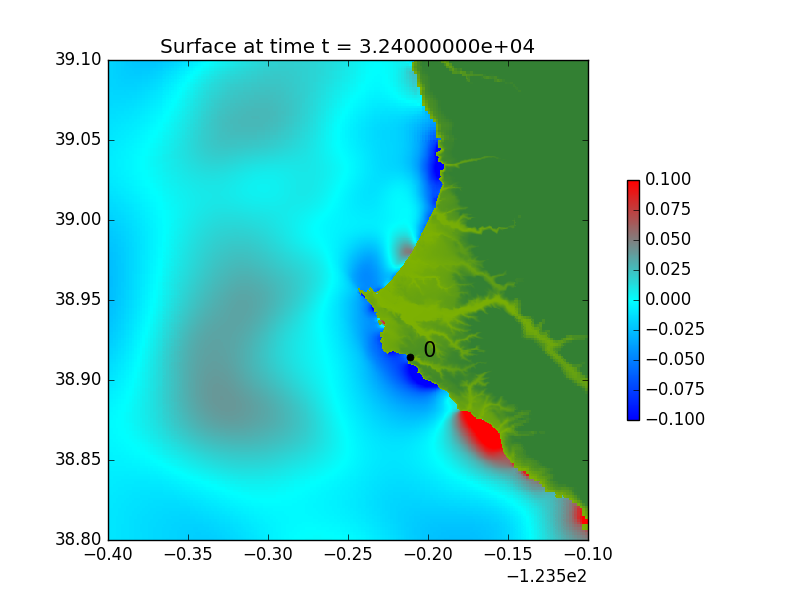 Surface at time t = 3.24000000e+04

39.10
39.05
39.00
38.95
38.90
38.85
38.80

−0.40 −0.35 −0.30 −0.25 −0.20 −0.15 −0.10
−1.235e2

0

0.100
0.075
0.050
0.025
0.000
−0.025
−0.050
−0.075
−0.100